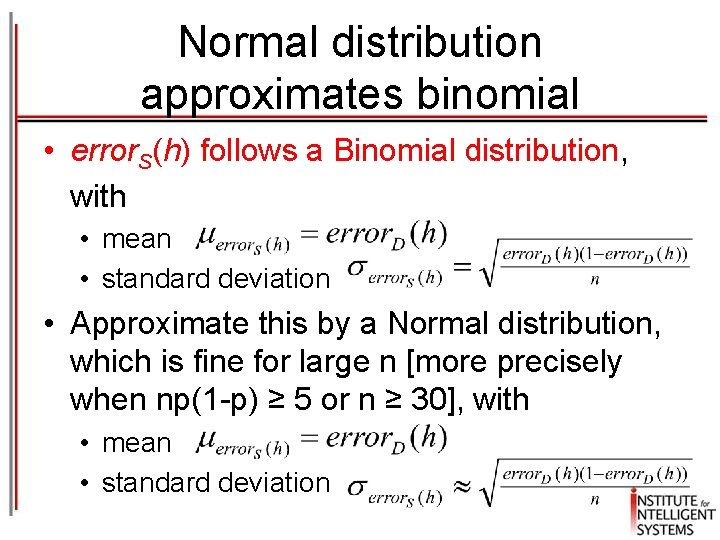 Normal distribution approximates binomial

• $error_S(h)$ follows a Binomial distribution, with
  • mean $\mu_{error_S(h)} = error_D(h)$
  • standard deviation $\sigma_{error_S(h)} = \sqrt{\frac{error_D(h)(1-error_D(h))}{n}}$
• Approximate this by a Normal distribution, which is fine for large n [more precisely when np(1-p) ≥ 5 or n ≥ 30], with
  • mean $\mu_{error_S(h)} = error_D(h)$
  • standard deviation $\sigma_{error_S(h)} \approx \sqrt{\frac{error_D(h)(1-error_D(h))}{n}}$

INSTITUTE for INTELLIGENT SYSTEMS